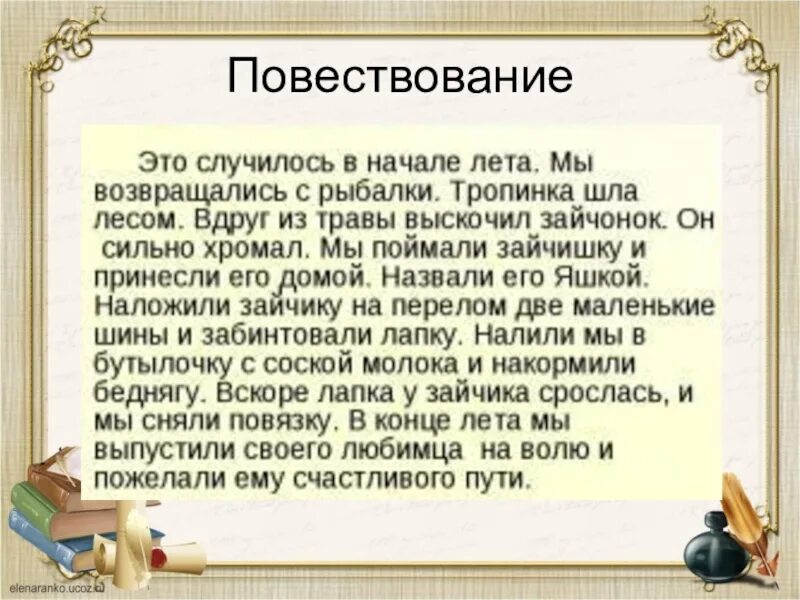 Повествование

Это случилось в начале лета. Мы возвращались с рыбалки. Тропинка шла лесом. Вдруг из травы выскочил зайчонок. Он сильно хромал. Мы поймали зайчишку и принесли его домой. Назвали его Яшкой. Наложили зайчику на перелом две маленькие шины и забинтовали лапку. Налили мы в бутылочку с соской молока и накормили беднягу. Вскоре лапка у зайчика срослась, и мы сняли повязку. В конце лета мы выпустили своего любимца на волю и пожелали ему счастливого пути.

elenaranko.ucoz.ru